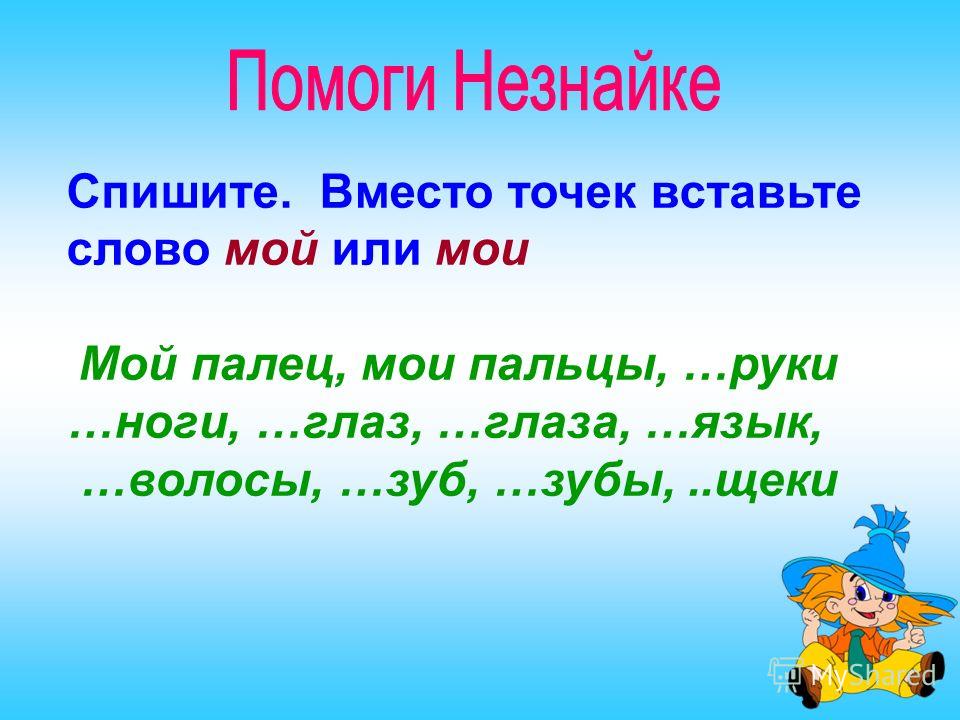 Помоги Незнайке

Спишите. Вместо точек вставьте слово мой или мои

Мой палец, мои пальцы, …руки …ноги, …глаз, …глаза, …язык, …волосы, …зуб, …зубы, ..щеки

MyShared